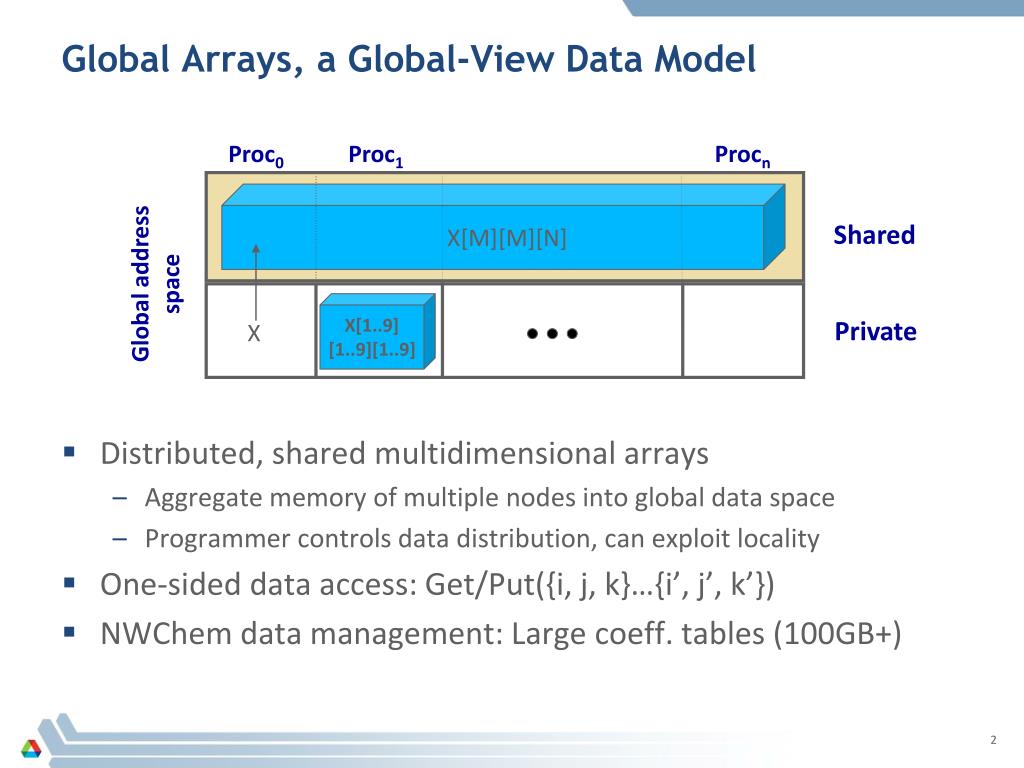 Global Arrays, a Global-View Data Model

Proc$_0$ Proc$_1$ Proc$_n$

Global address space

X[M][M][N]

Shared

X

X[1..9] [1..9][1..9]

• • •

Private

▪ Distributed, shared multidimensional arrays
– Aggregate memory of multiple nodes into global data space
– Programmer controls data distribution, can exploit locality
▪ One-sided data access: Get/Put({i, j, k}…{i’, j’, k’})
▪ NWChem data management: Large coeff. tables (100GB+)

2